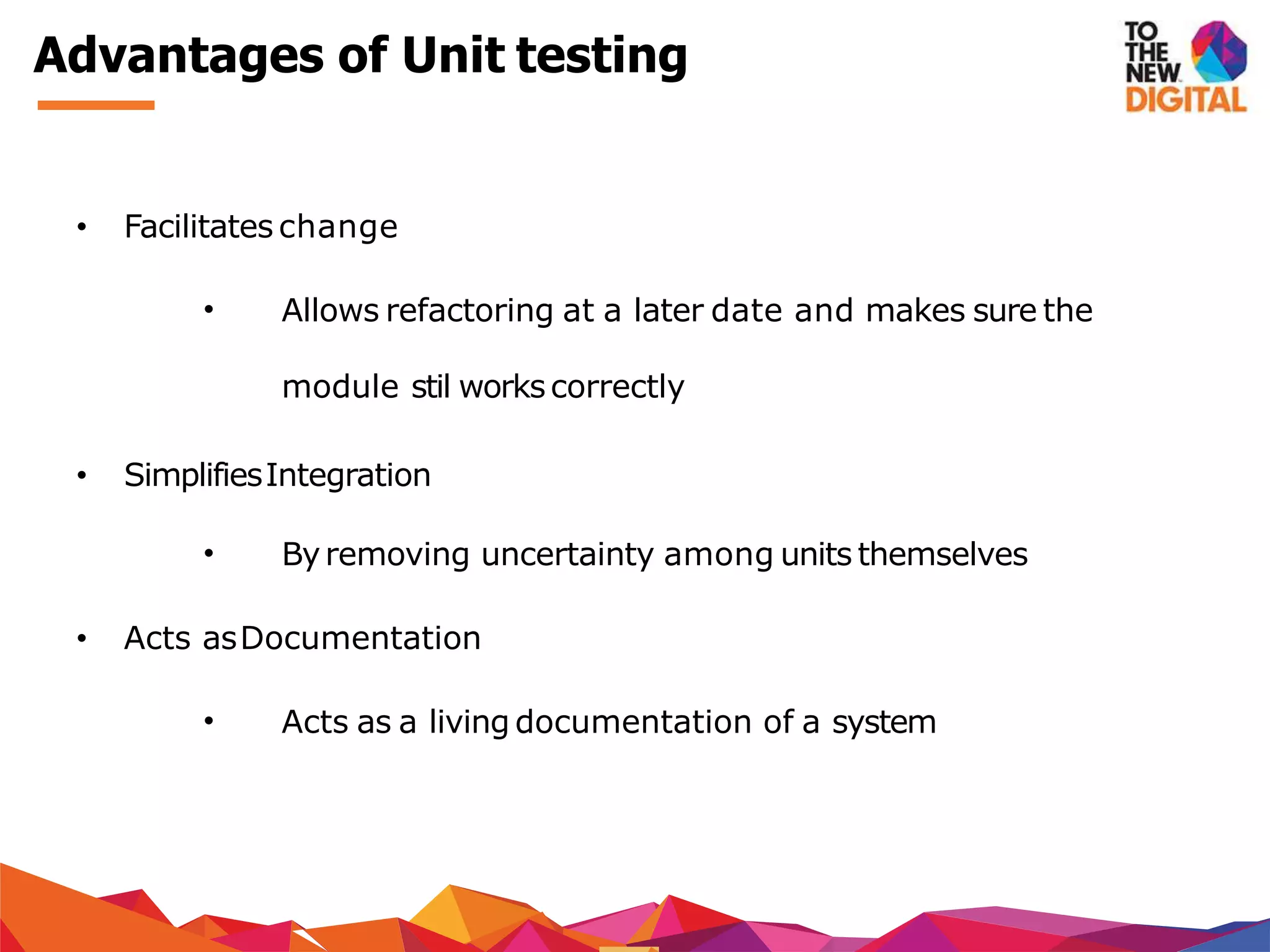 Advantages of Unit testing

TO THE NEW DIGITAL

• Facilitates change

• Allows refactoring at a later date and makes sure the module stil works correctly

• Simplifies Integration

• By removing uncertainty among units themselves

• Acts as Documentation

• Acts as a living documentation of a system